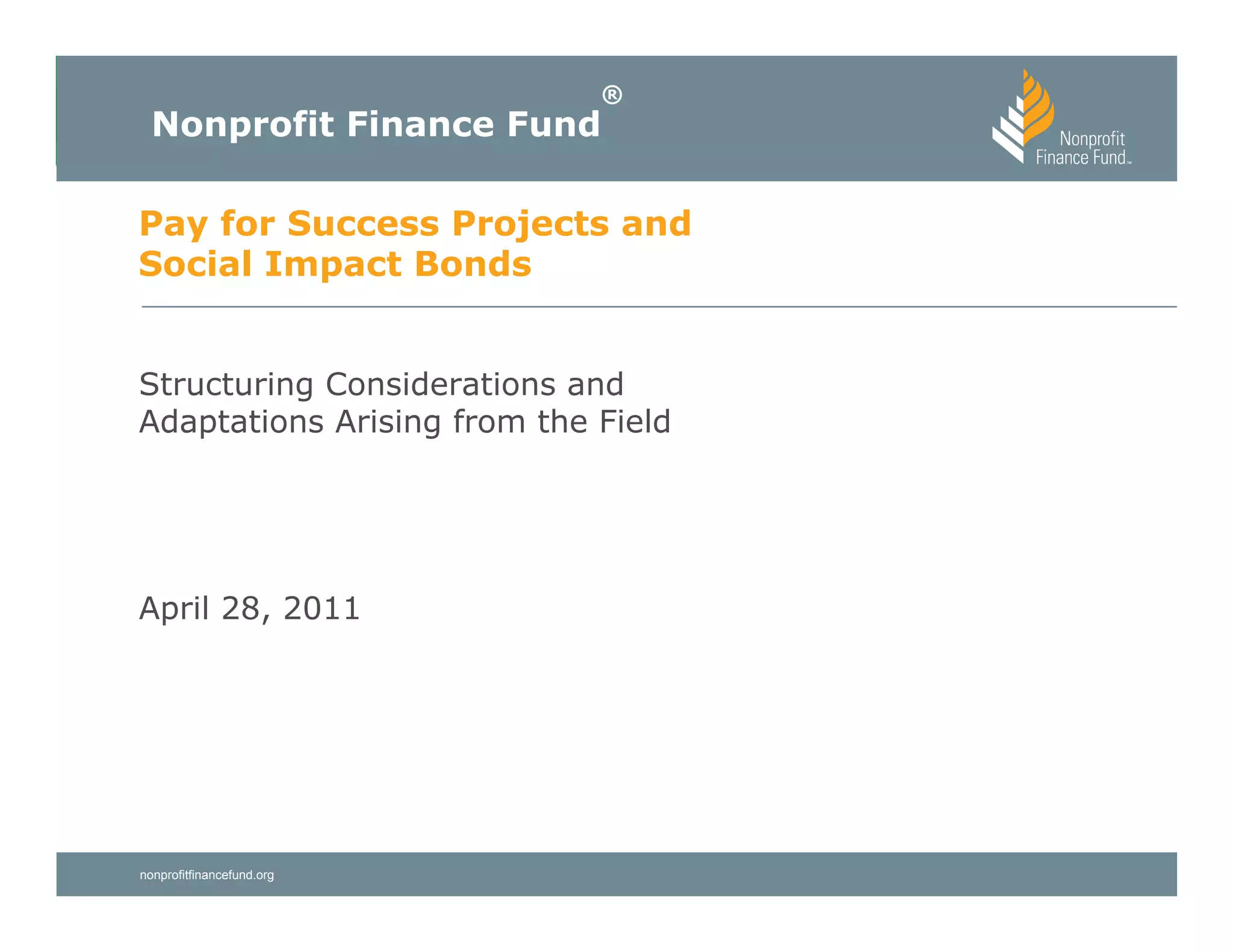 Nonprofit Finance Fund®

Nonprofit Finance Fund™

Pay for Success Projects and Social Impact Bonds

Structuring Considerations and Adaptations Arising from the Field

April 28, 2011

nonprofitfinancefund.org